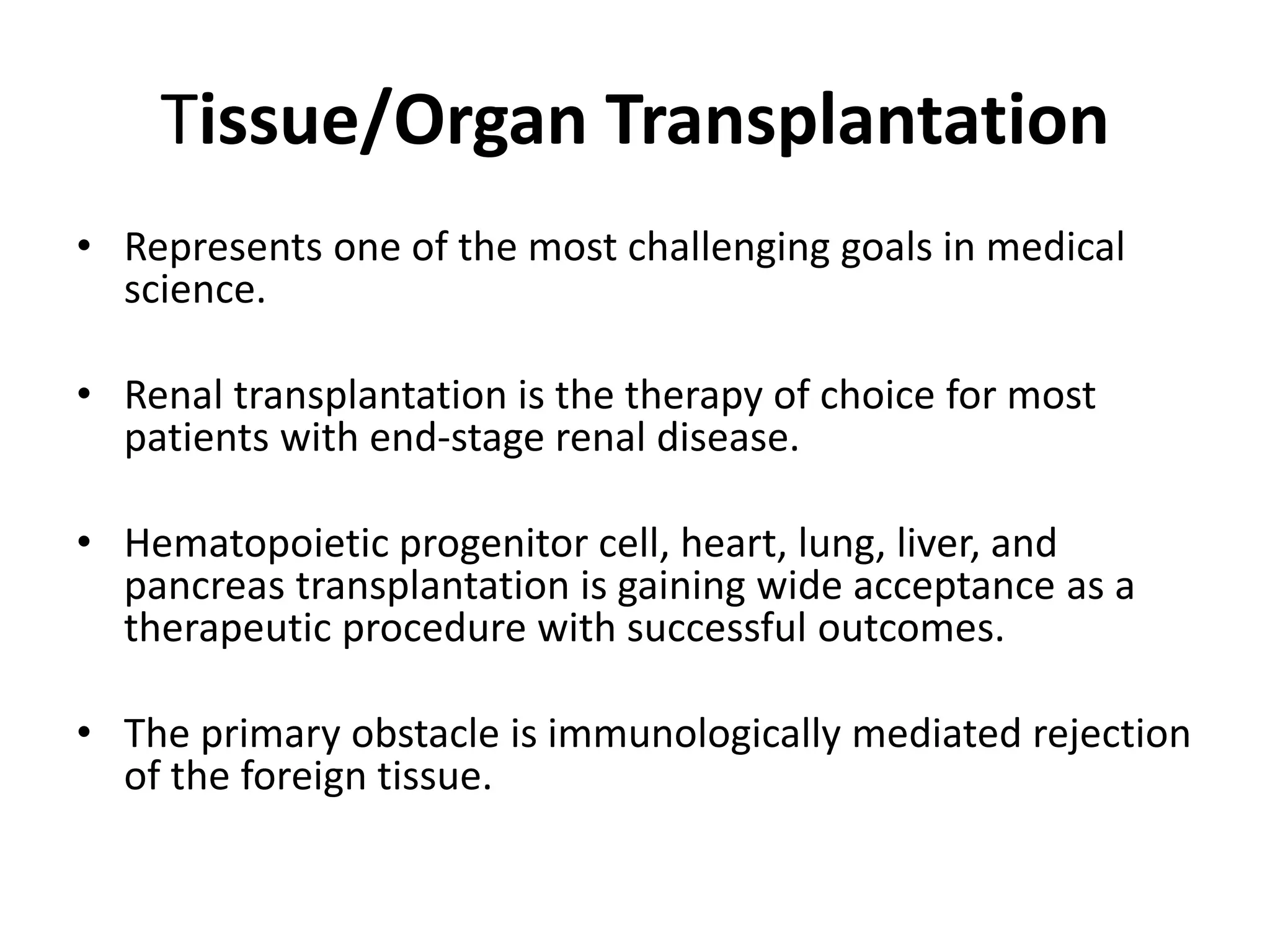 Tissue/Organ Transplantation

• Represents one of the most challenging goals in medical science.

• Renal transplantation is the therapy of choice for most patients with end-stage renal disease.

• Hematopoietic progenitor cell, heart, lung, liver, and pancreas transplantation is gaining wide acceptance as a therapeutic procedure with successful outcomes.

• The primary obstacle is immunologically mediated rejection of the foreign tissue.